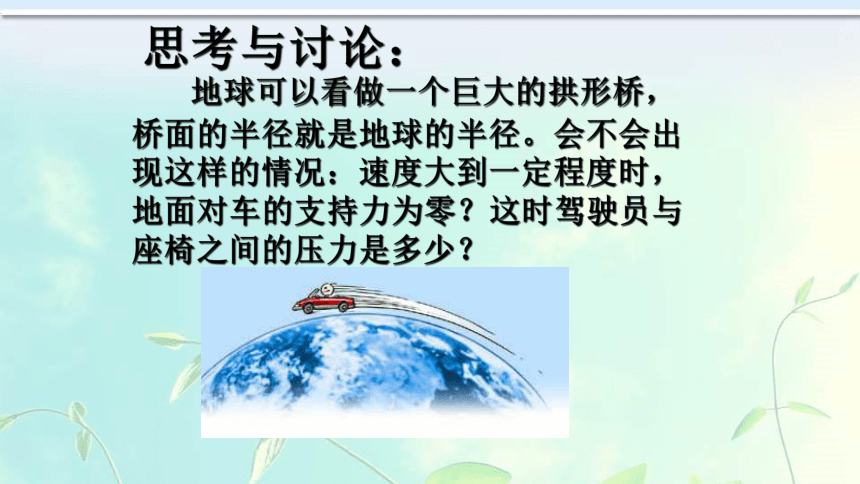 思考与讨论：

地球可以看做一个巨大的拱形桥，桥面的半径就是地球的半径。会不会出现这样的情况：速度大到一定程度时，地面对车的支持力为零？这时驾驶员与座椅之间的压力是多少？